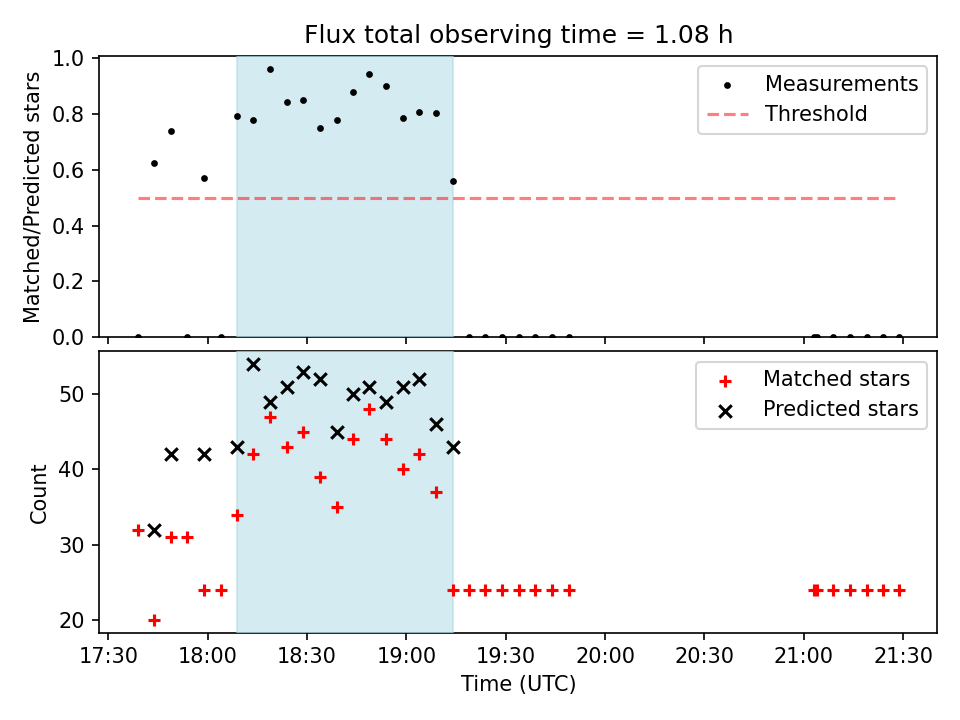 Flux total observing time = 1.08 h

Matched/Predicted stars

1.0
0.8
0.6
0.4
0.2
0.0

Measurements
Threshold

Count

50
40
30
20

Matched stars
Predicted stars

17:30 18:00 18:30 19:00 19:30 20:00 20:30 21:00 21:30

Time (UTC)